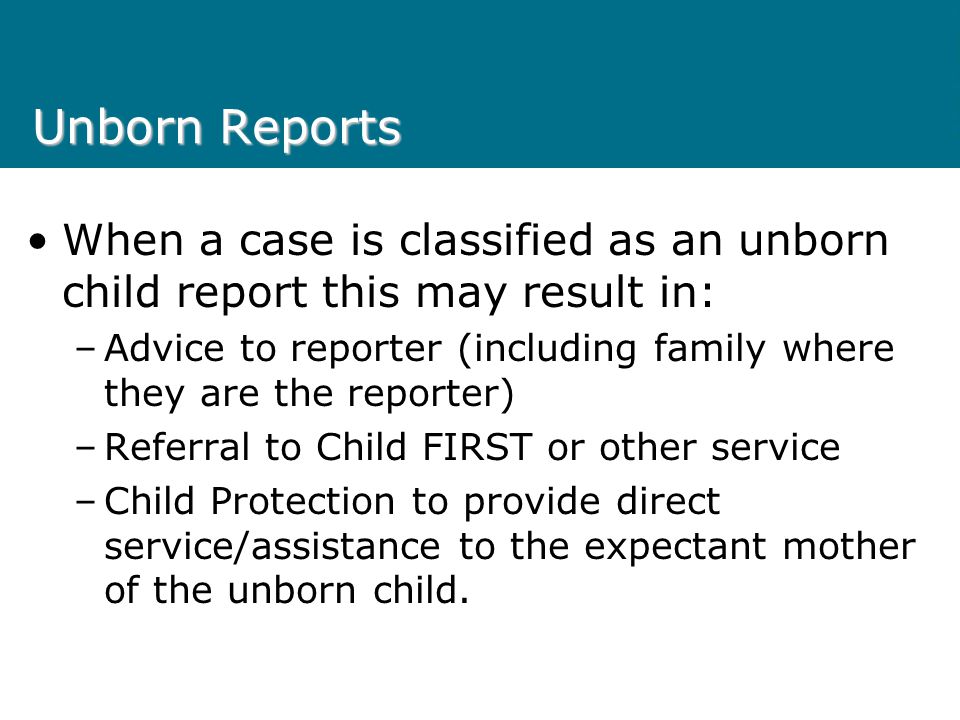 Unborn Reports

• When a case is classified as an unborn child report this may result in:

– Advice to reporter (including family where they are the reporter)

– Referral to Child FIRST or other service

– Child Protection to provide direct service/assistance to the expectant mother of the unborn child.